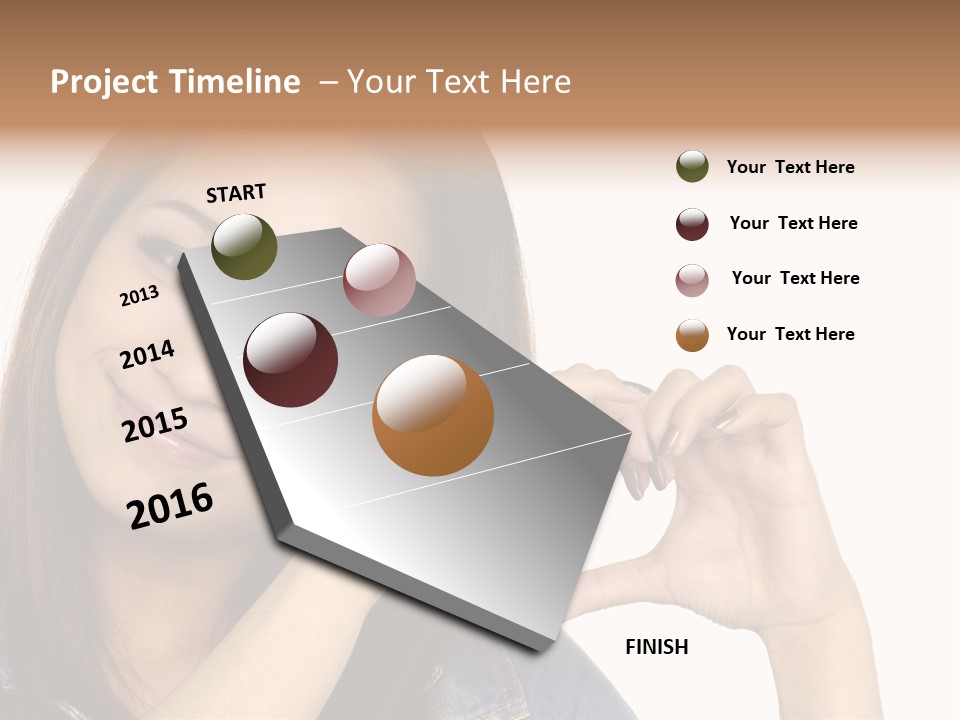 Project Timeline – Your Text Here

START

2013

2014

2015

2016

FINISH

Your Text Here

Your Text Here

Your Text Here

Your Text Here